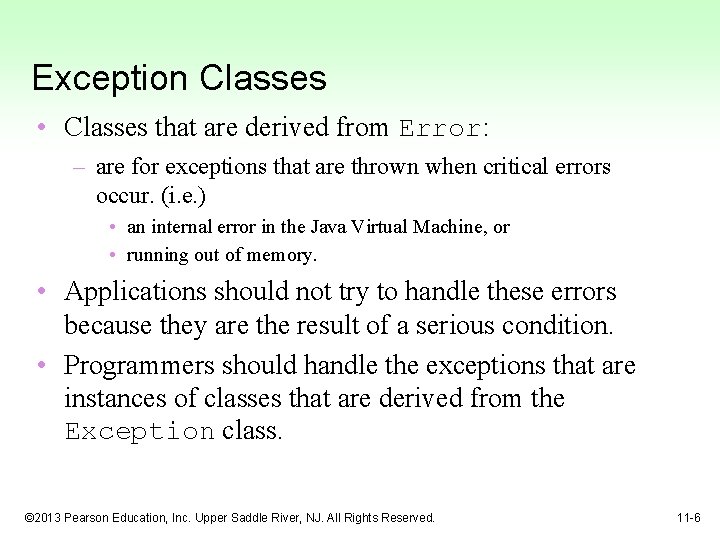 Exception Classes

• Classes that are derived from Error:

– are for exceptions that are thrown when critical errors occur. (i.e.)

• an internal error in the Java Virtual Machine, or

• running out of memory.

• Applications should not try to handle these errors because they are the result of a serious condition.

• Programmers should handle the exceptions that are instances of classes that are derived from the Exception class.

©2013 Pearson Education, Inc. Upper Saddle River, NJ. All Rights Reserved.

11-6